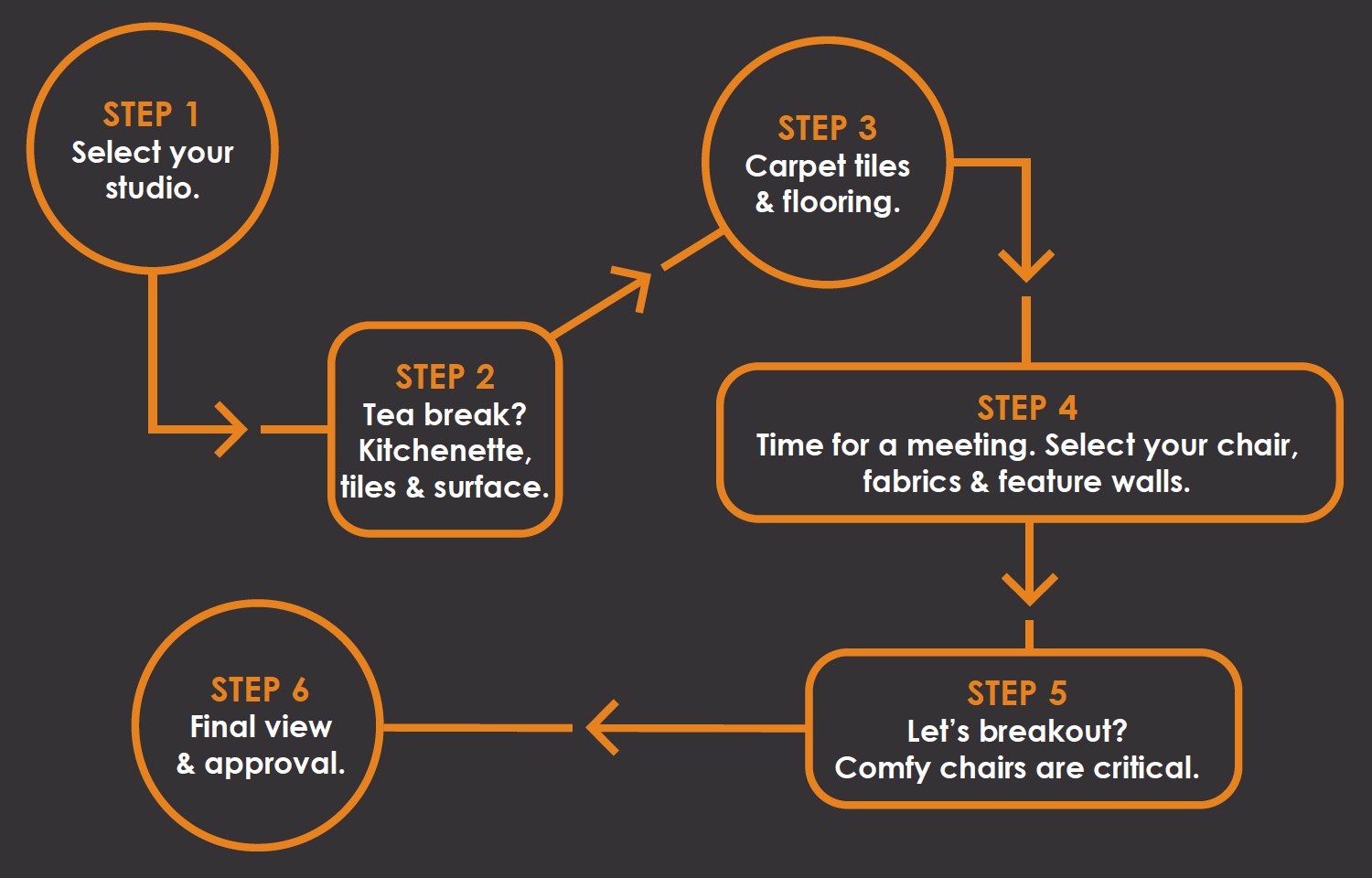 STEP 1
Select your studio.

STEP 2
Tea break? Kitchenette, tiles & surface.

STEP 3
Carpet tiles & flooring.

STEP 4
Time for a meeting. Select your chair, fabrics & feature walls.

STEP 5
Let's breakout? Comfy chairs are critical.

STEP 6
Final view & approval.